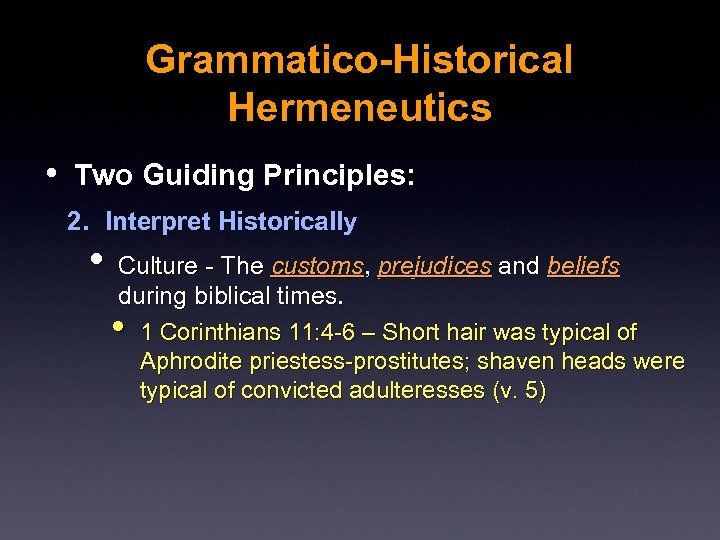 Grammatico-Historical Hermeneutics

• Two Guiding Principles:

2. Interpret Historically

• Culture - The customs, prejudices and beliefs during biblical times.

• 1 Corinthians 11:4-6 – Short hair was typical of Aphrodite priestess-prostitutes; shaven heads were typical of convicted adulteresses (v. 5)